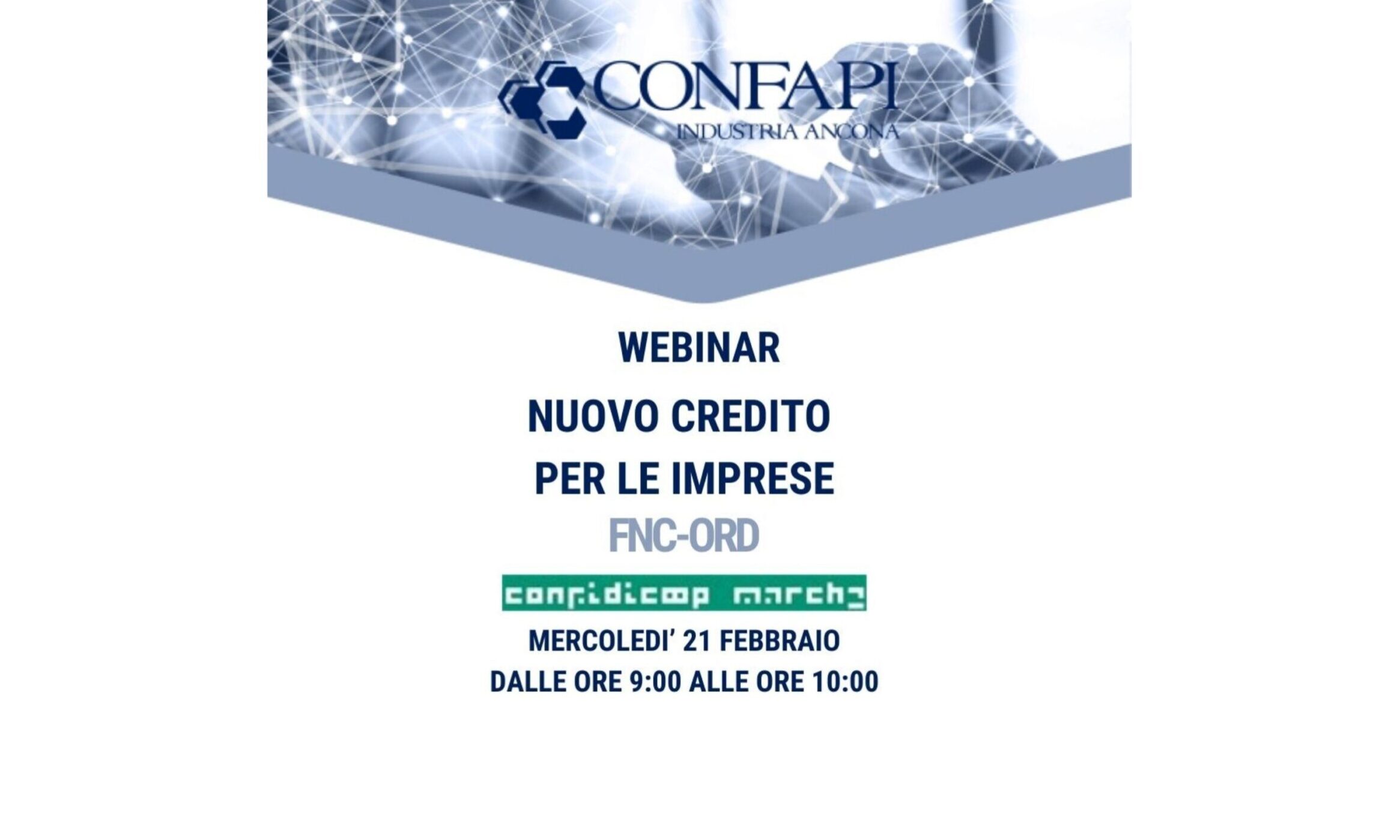 CONFAPI
INDUSTRIA ANCONA

WEBINAR

NUOVO CREDITO

PER LE IMPRESE

FNC-ORD

confidicoop marche

MERCOLEDI' 21 FEBBRAIO

DALLE ORE 9:00 ALLE ORE 10:00